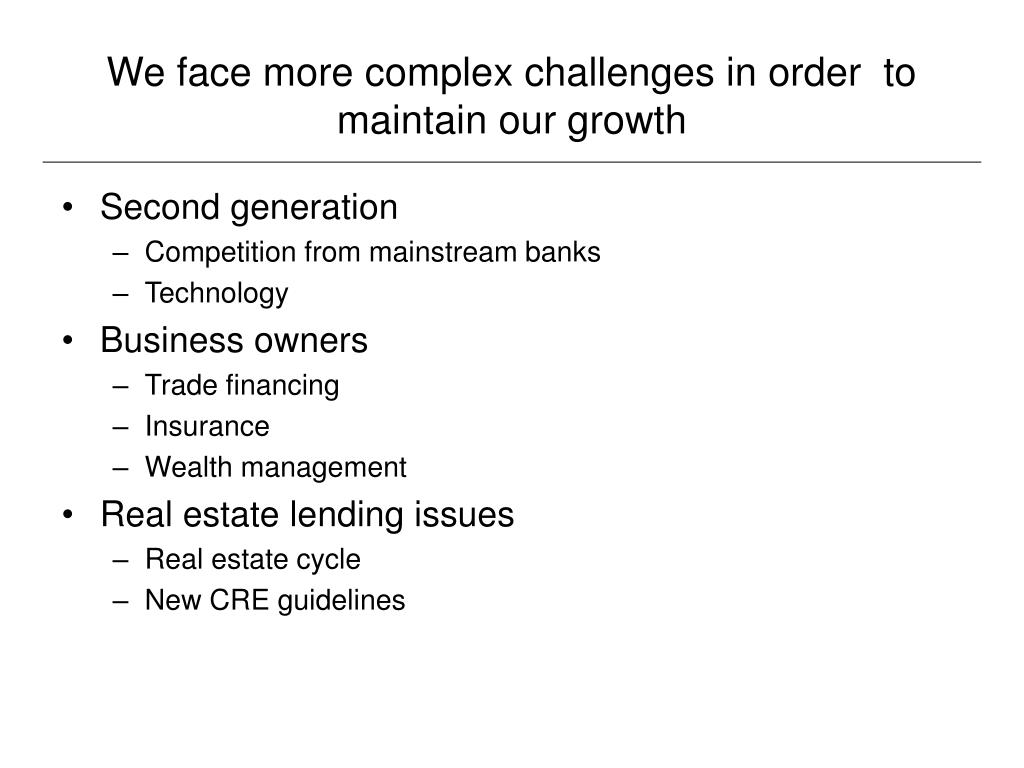 We face more complex challenges in order to maintain our growth

• Second generation
  – Competition from mainstream banks
  – Technology
• Business owners
  – Trade financing
  – Insurance
  – Wealth management
• Real estate lending issues
  – Real estate cycle
  – New CRE guidelines